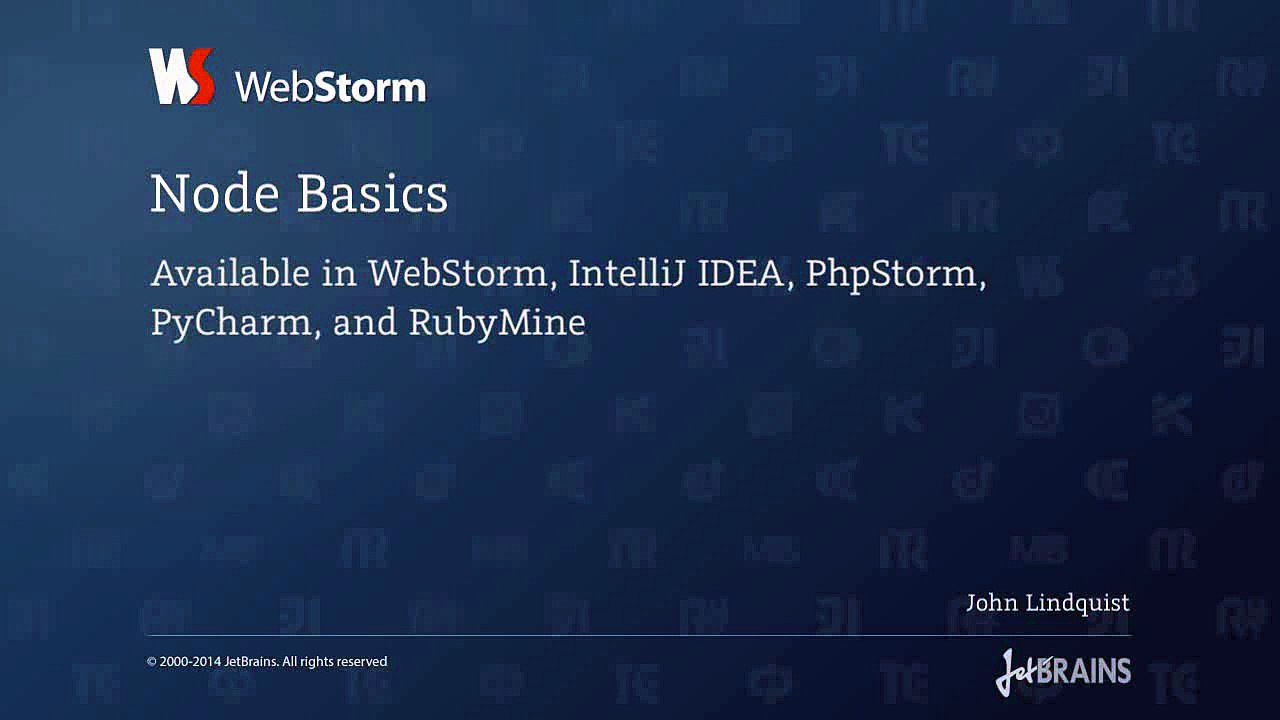 WS WebStorm

Node Basics

Available in WebStorm, IntelliJ IDEA, PhpStorm, PyCharm, and RubyMine

John Lindquist

© 2000-2014 JetBrains. All rights reserved

JetBRAINS